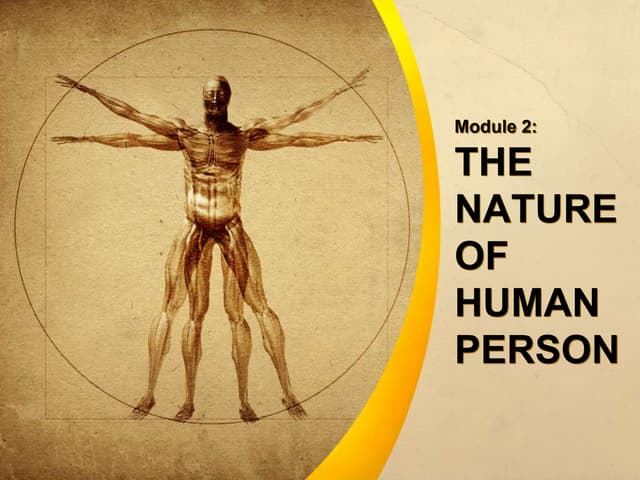 Module 2:

THE NATURE OF HUMAN PERSON